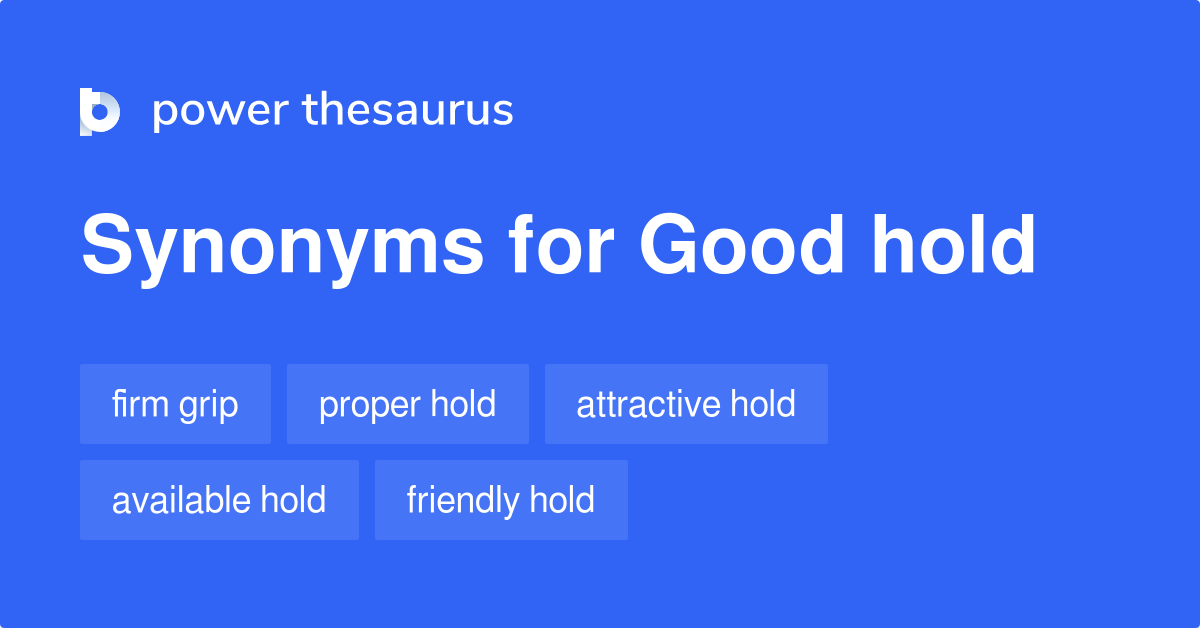 power thesaurus

Synonyms for Good hold

firm grip
proper hold
attractive hold
available hold
friendly hold